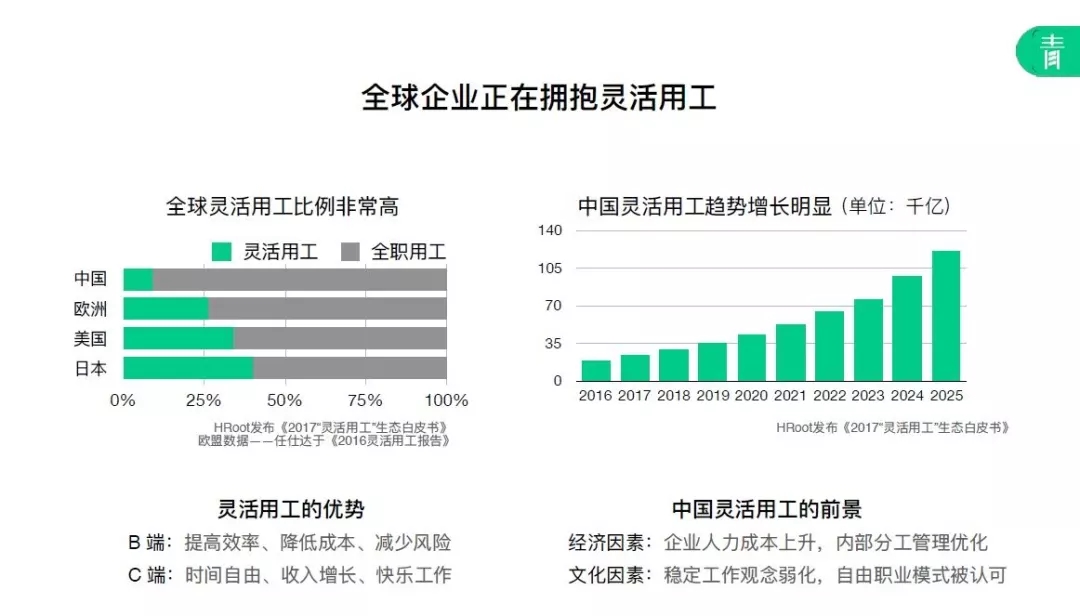 青

全球企业正在拥抱灵活用工

全球灵活用工比例非常高

灵活用工　全职用工

中国
欧洲
美国
日本

0%　25%　50%　75%　100%

HRoot发布《2017"灵活用工"生态白皮书》
欧盟数据——任仕达于《2016灵活用工报告》

中国灵活用工趋势增长明显（单位：千亿）

140
105
70
35
0

2016　2017　2018　2019　2020　2021　2022　2023　2024　2025

HRoot发布《2017"灵活用工"生态白皮书》

灵活用工的优势

B 端：提高效率、降低成本、减少风险
C 端：时间自由、收入增长、快乐工作

中国灵活用工的前景

经济因素：企业人力成本上升，内部分工管理优化
文化因素：稳定工作观念弱化，自由职业模式被认可